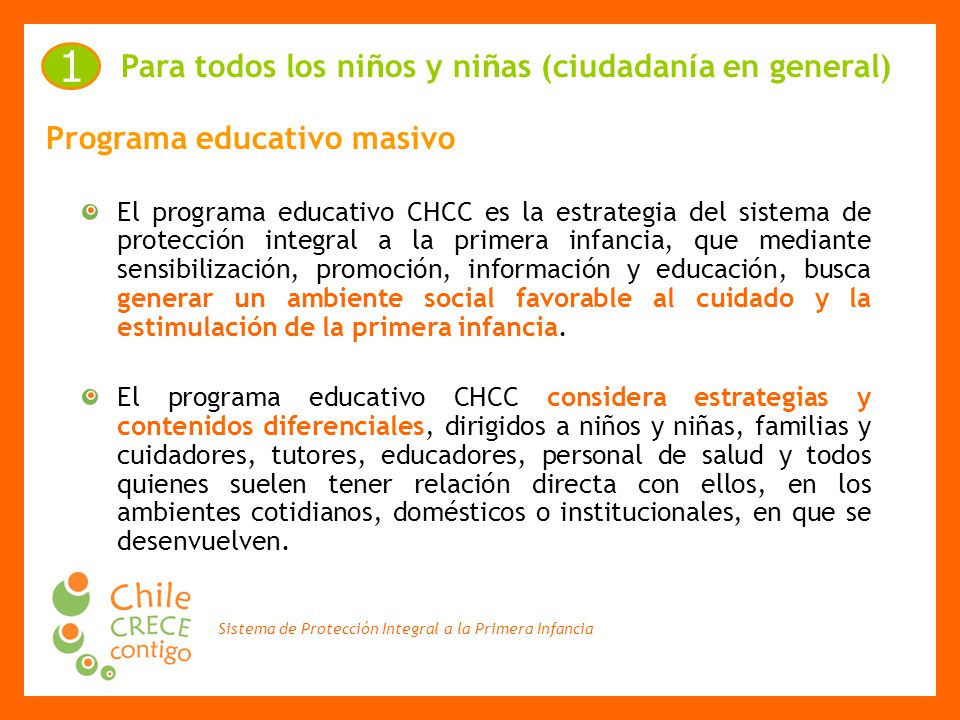 1 Para todos los niños y niñas (ciudadanía en general)

Programa educativo masivo

El programa educativo CHCC es la estrategia del sistema de protección integral a la primera infancia, que mediante sensibilización, promoción, información y educación, busca generar un ambiente social favorable al cuidado y la estimulación de la primera infancia.

El programa educativo CHCC considera estrategias y contenidos diferenciales, dirigidos a niños y niñas, familias y cuidadores, tutores, educadores, personal de salud y todos quienes suelen tener relación directa con ellos, en los ambientes cotidianos, domésticos o institucionales, en que se desenvuelven.

Chile CRECE contigo

Sistema de Protección Integral a la Primera Infancia